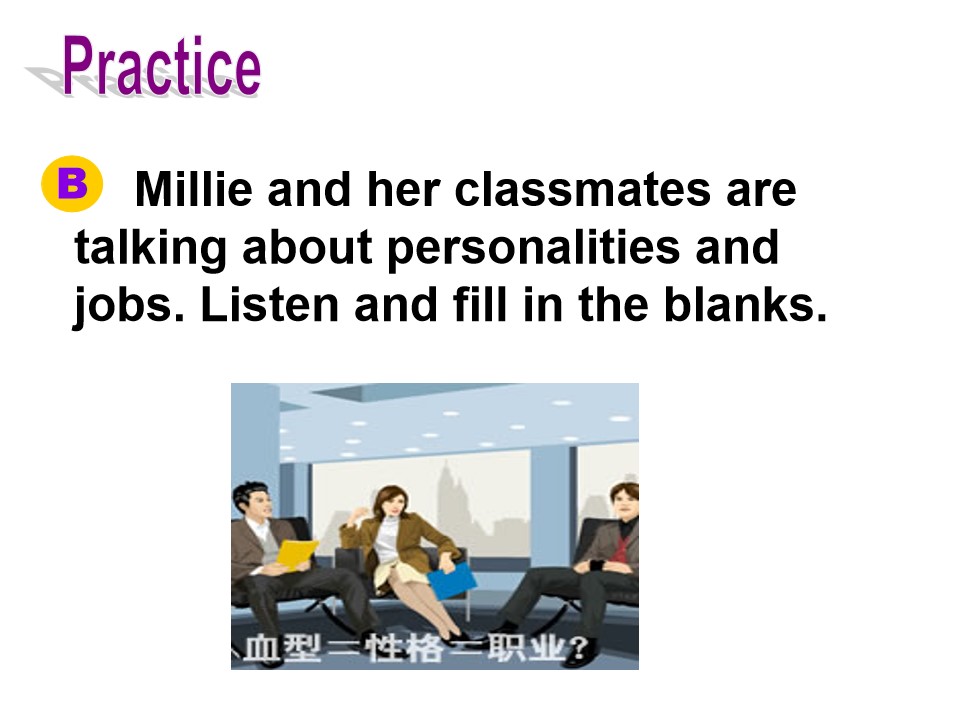 Practice

B Millie and her classmates are talking about personalities and jobs. Listen and fill in the blanks.

血型=性格=职业?